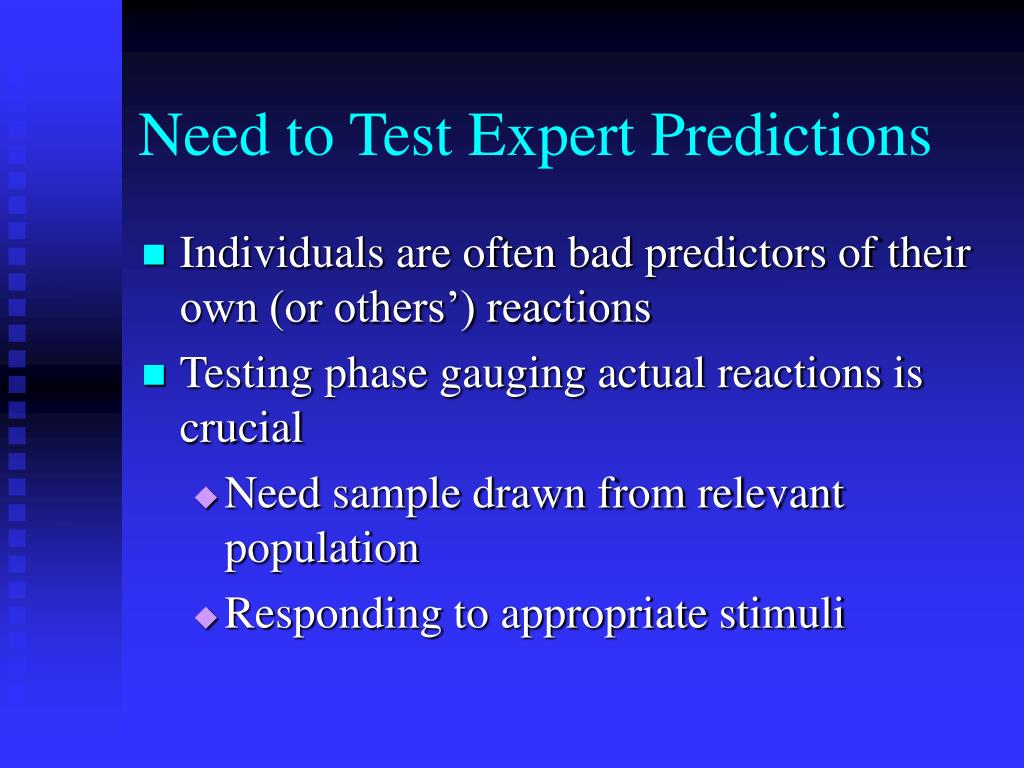 Need to Test Expert Predictions

Individuals are often bad predictors of their own (or others’) reactions

Testing phase gauging actual reactions is crucial

Need sample drawn from relevant population

Responding to appropriate stimuli